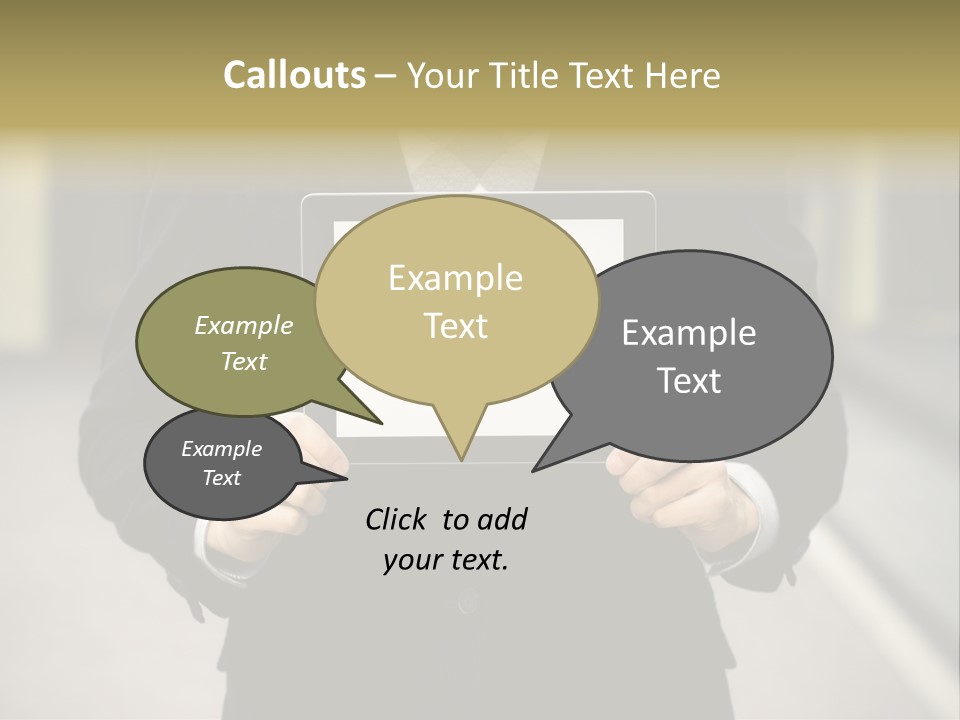 Callouts – Your Title Text Here

Example Text

Example Text

Example Text

Example Text

Click to add your text.